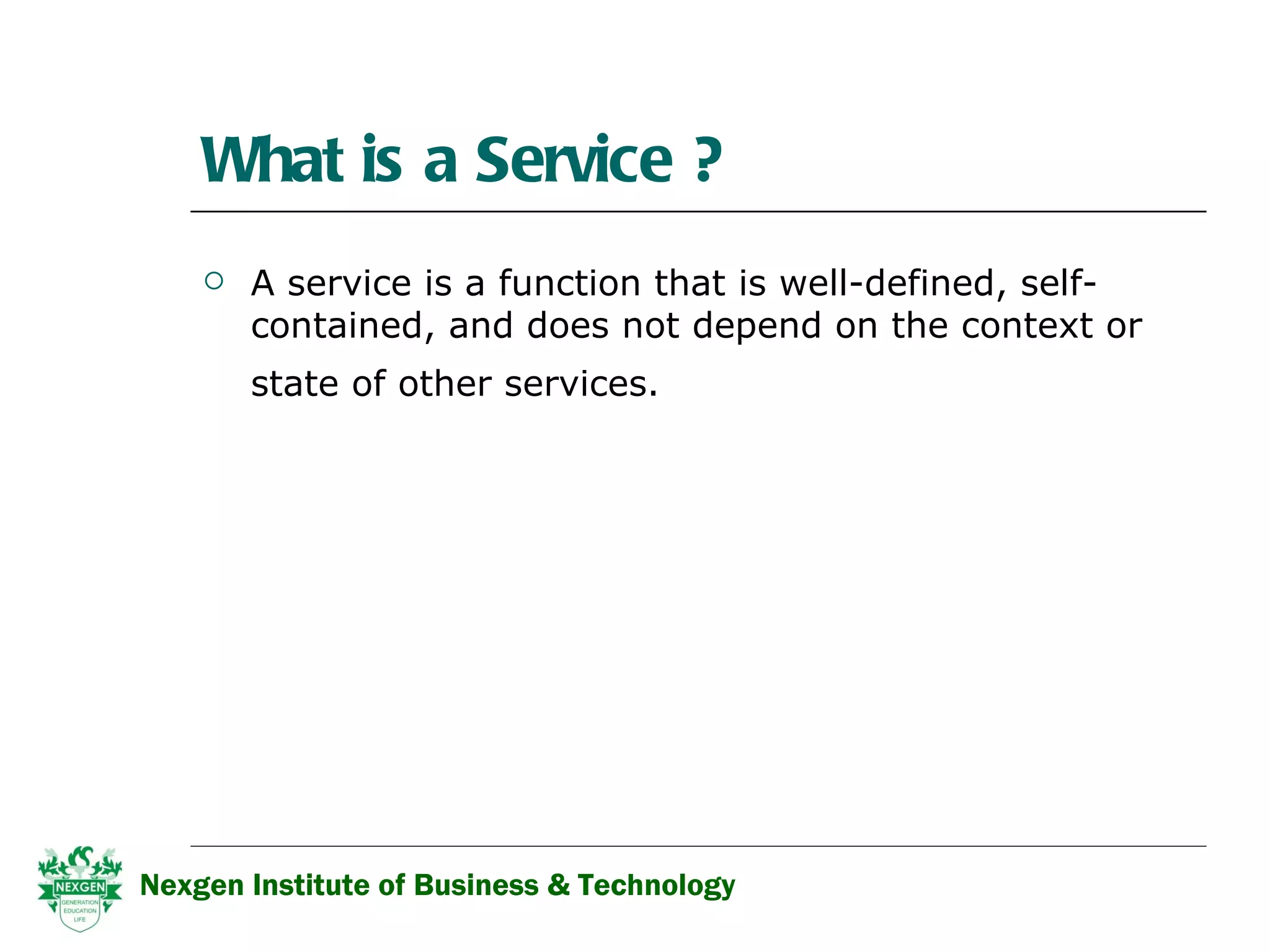 What is a Service ?

A service is a function that is well-defined, self-contained, and does not depend on the context or state of other services.

NEXGEN
GENERATION
EDUCATION
LIFE

Nexgen Institute of Business & Technology